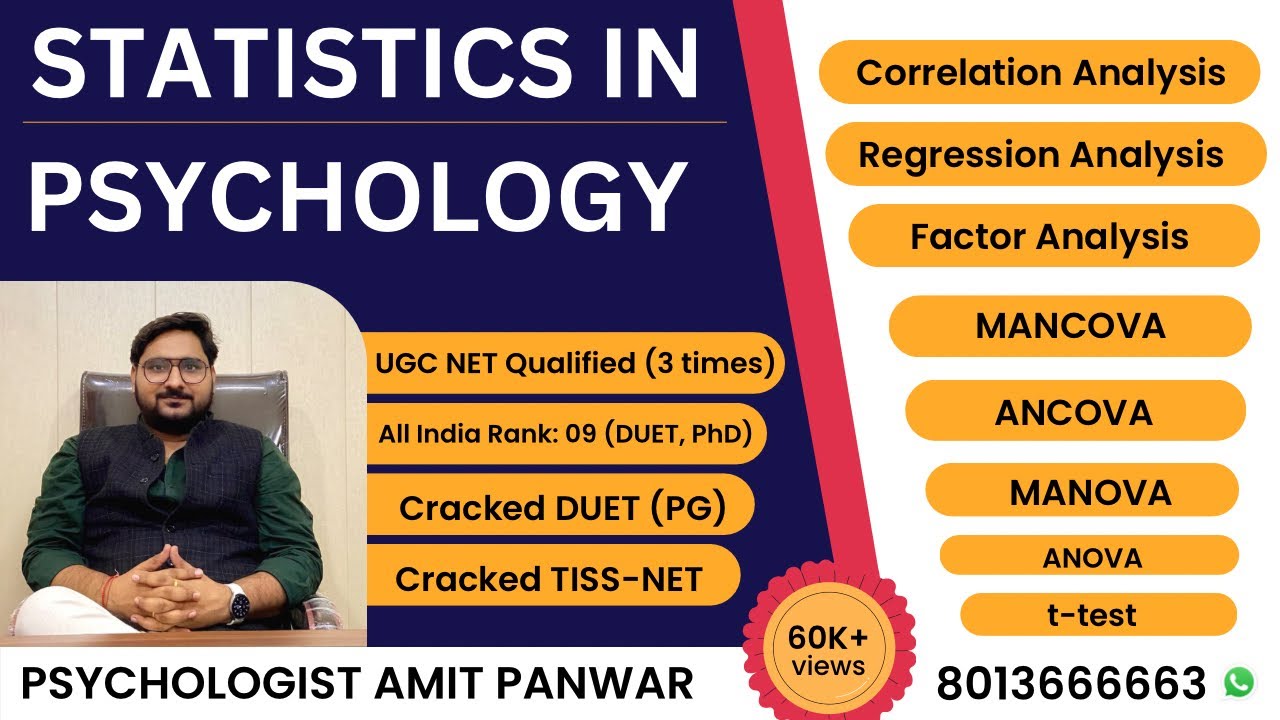 STATISTICS IN PSYCHOLOGY

UGC NET Qualified (3 times)

All India Rank: 09 (DUET, PhD)

Cracked DUET (PG)

Cracked TISS-NET

Correlation Analysis

Regression Analysis

Factor Analysis

MANCOVA

ANCOVA

MANOVA

ANOVA

t-test

60K+ views

PSYCHOLOGIST AMIT PANWAR

8013666663